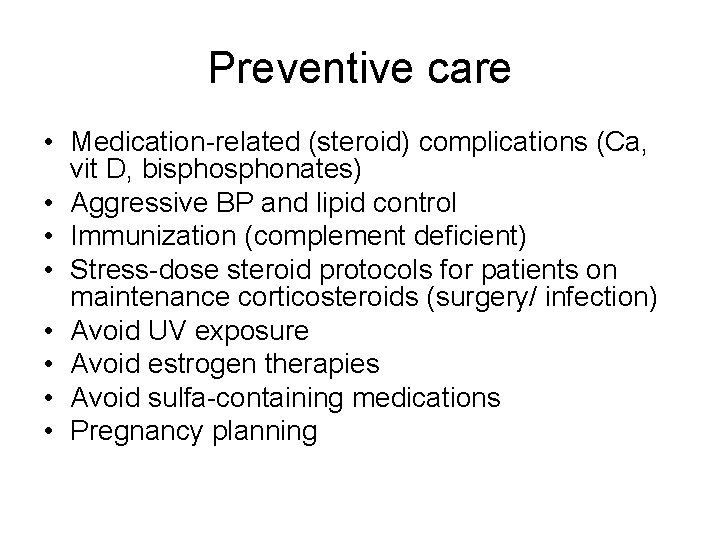 Preventive care

• Medication-related (steroid) complications (Ca, vit D, bisphosphonates)
• Aggressive BP and lipid control
• Immunization (complement deficient)
• Stress-dose steroid protocols for patients on maintenance corticosteroids (surgery/ infection)
• Avoid UV exposure
• Avoid estrogen therapies
• Avoid sulfa-containing medications
• Pregnancy planning